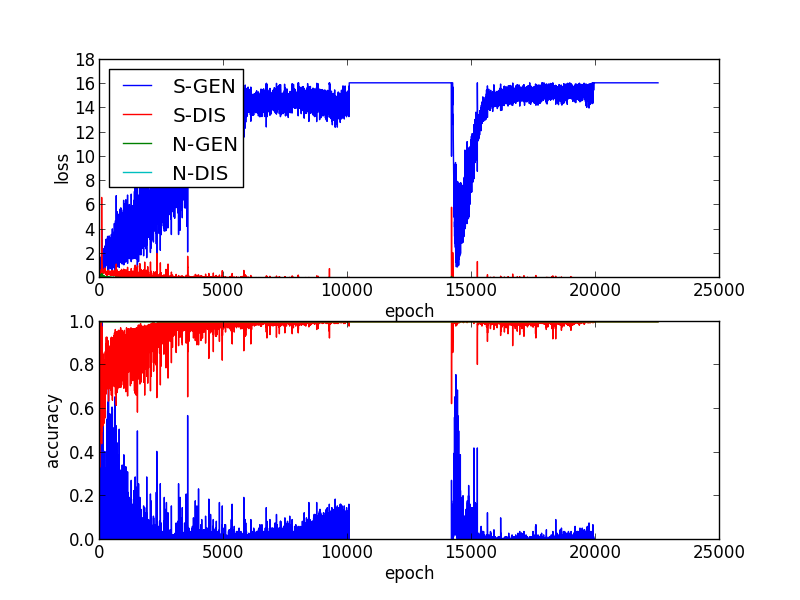 18
16
14
12
10
8
6
4
2
0
loss
S-GEN
S-DIS
N-GEN
N-DIS
0
5000
10000
15000
20000
25000
epoch

1.0
0.8
0.6
0.4
0.2
0.0
accuracy
0
5000
10000
15000
20000
25000
epoch